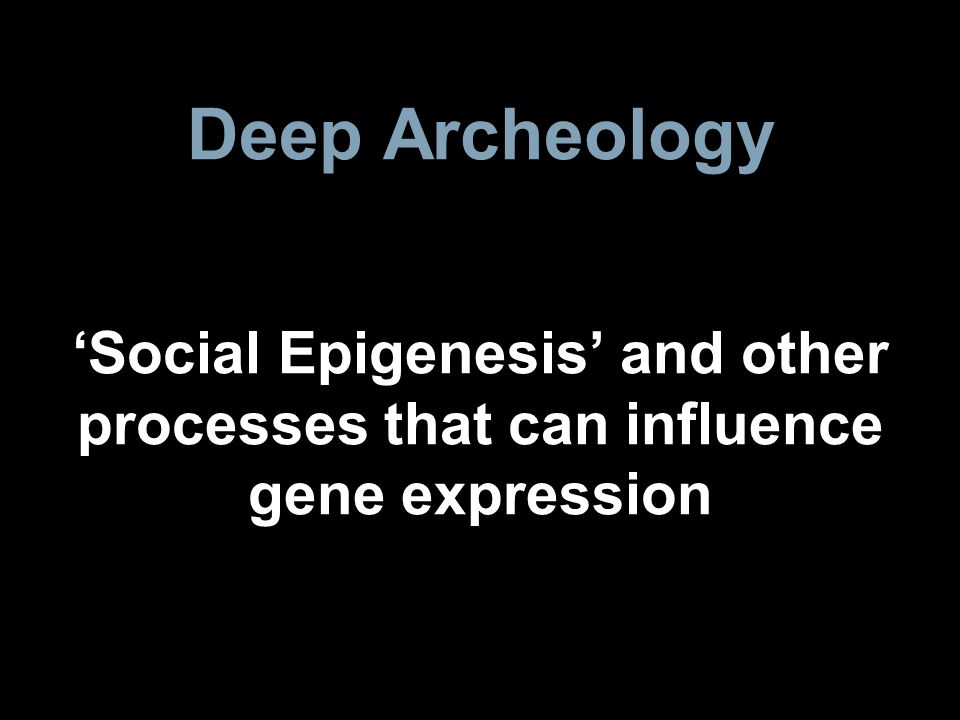 Deep Archeology

‘Social Epigenesis’ and other processes that can influence gene expression